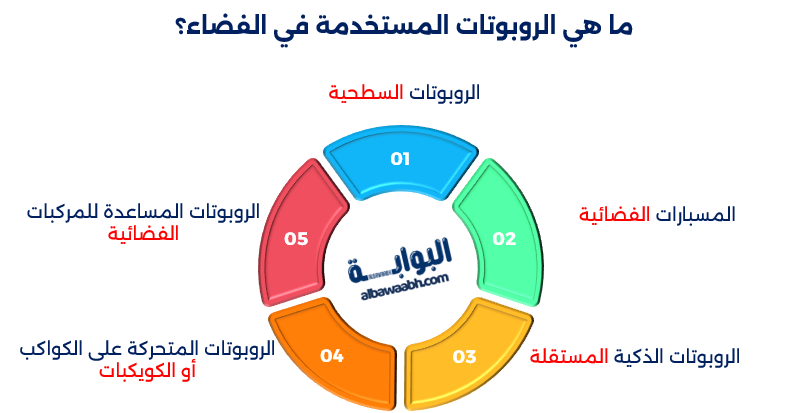 ما هي الروبوتات المستخدمة في الفضاء؟

الروبوتات السطحية

01

المسبارات الفضائية

02

الروبوتات الذكية المستقلة

03

الروبوتات المتحركة على الكواكب أو الكويكبات

04

الروبوتات المساعدة للمركبات الفضائية

05

البوابة
albawaabh.com